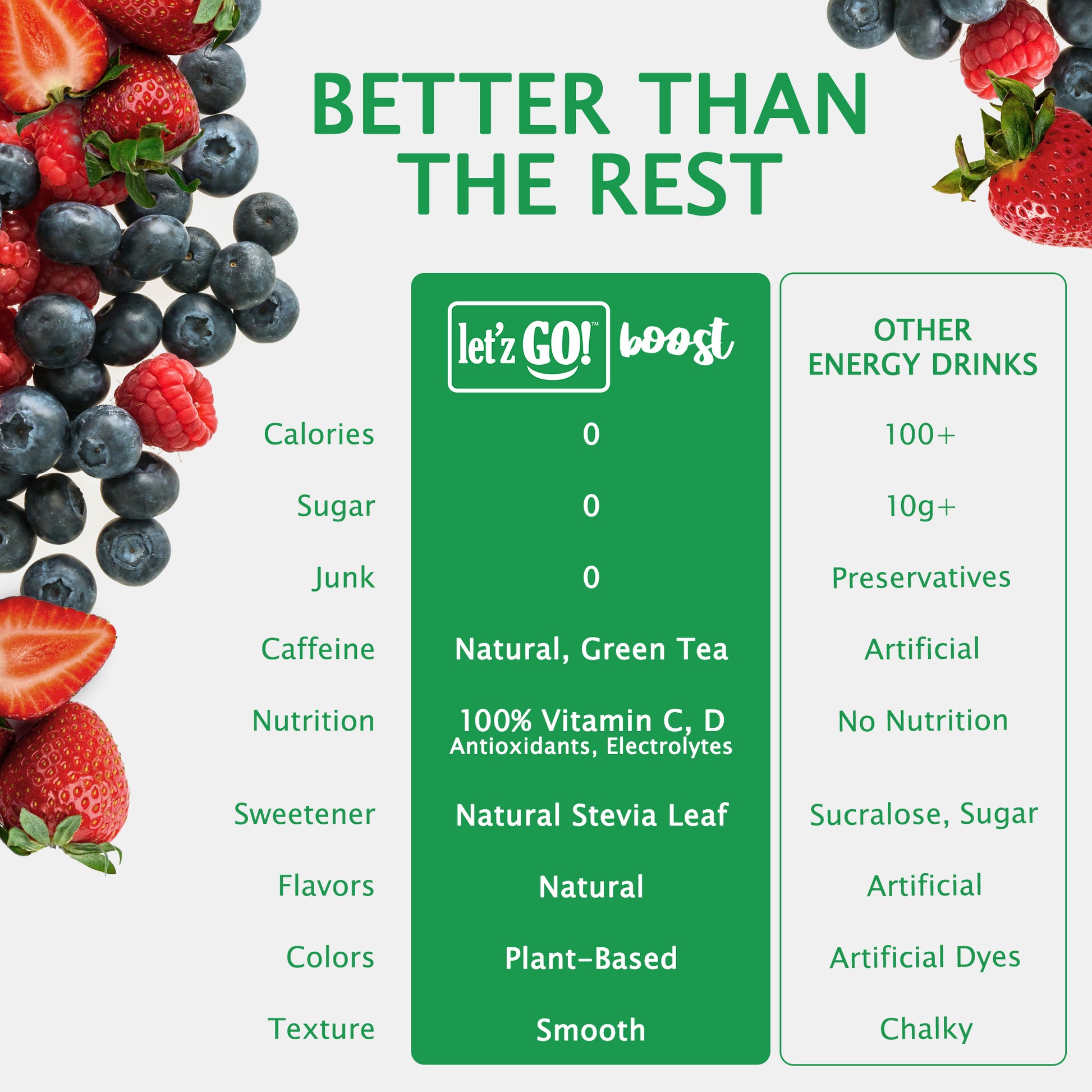 BETTER THAN THE REST

| | let'z GO!™ boost | OTHER ENERGY DRINKS |
|---|---|---|
| Calories | 0 | 100+ |
| Sugar | 0 | 10g+ |
| Junk | 0 | Preservatives |
| Caffeine | Natural, Green Tea | Artificial |
| Nutrition | 100% Vitamin C, D Antioxidants, Electrolytes | No Nutrition |
| Sweetener | Natural Stevia Leaf | Sucralose, Sugar |
| Flavors | Natural | Artificial |
| Colors | Plant-Based | Artificial Dyes |
| Texture | Smooth | Chalky |